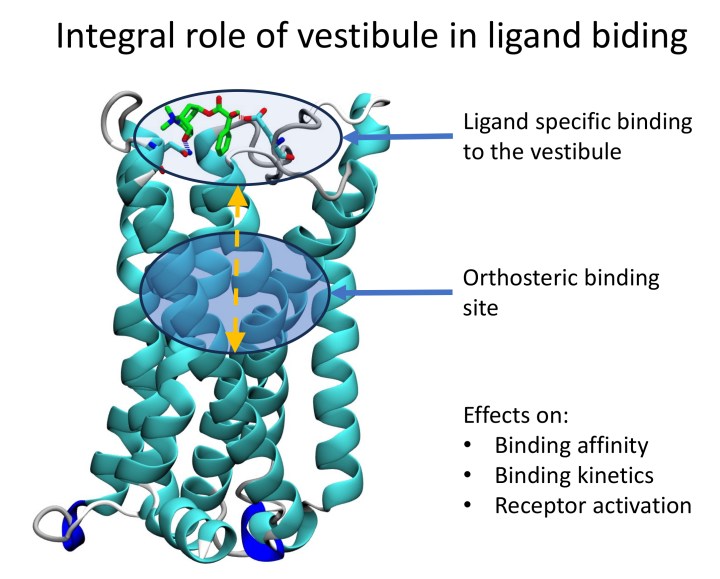 Integral role of vestibule in ligand biding

Ligand specific binding to the vestibule

Orthosteric binding site

Effects on:
• Binding affinity
• Binding kinetics
• Receptor activation